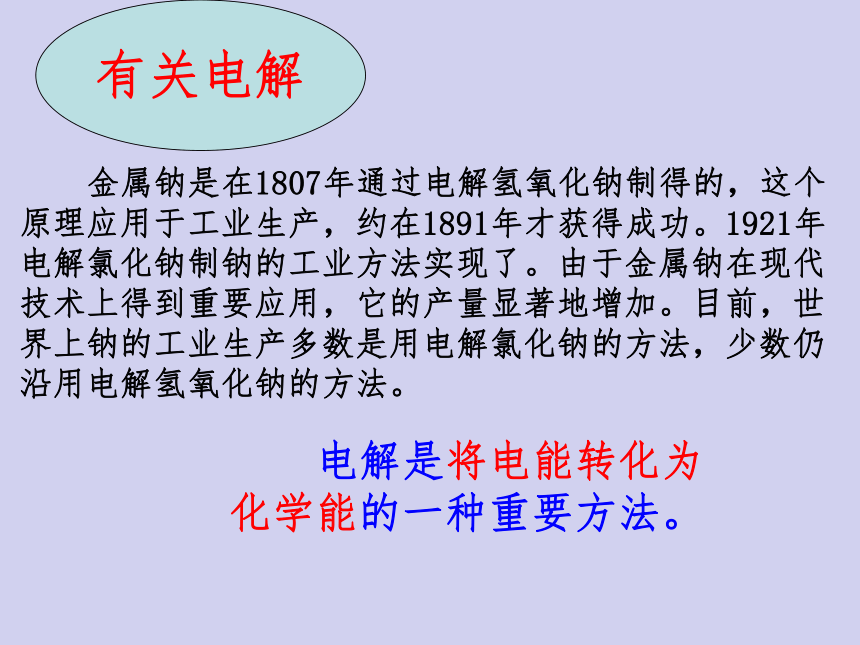 有关电解

金属钠是在1807年通过电解氢氧化钠制得的，这个原理应用于工业生产，约在1891年才获得成功。1921年电解氯化钠制钠的工业方法实现了。由于金属钠在现代技术上得到重要应用，它的产量显著地增加。目前，世界上钠的工业生产多数是用电解氯化钠的方法，少数仍沿用电解氢氧化钠的方法。

电解是将电能转化为化学能的一种重要方法。